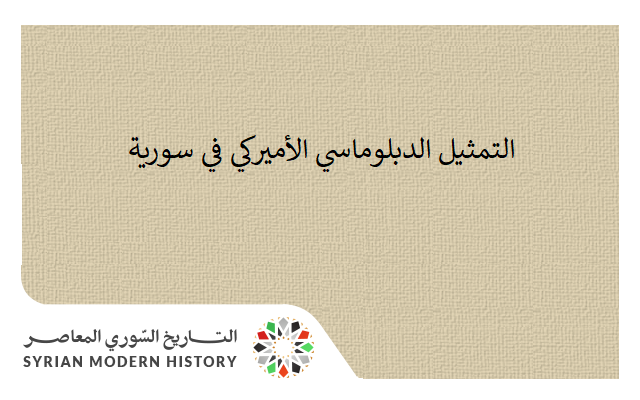 التمثيل الدبلوماسي الأميركي في سورية

التاريخ السّوري المعاصر
SYRIAN MODERN HISTORY